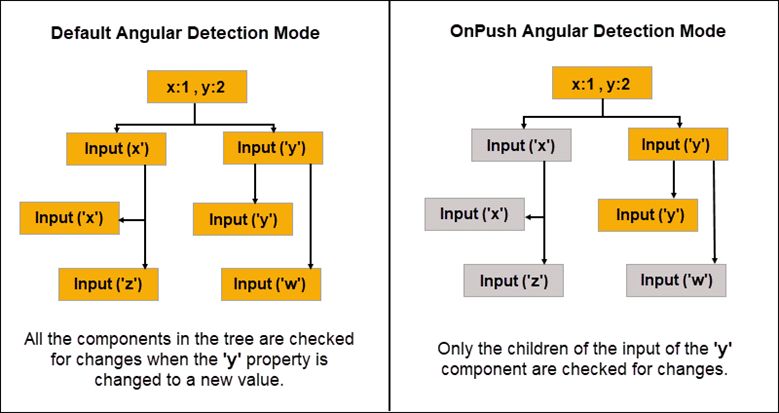 Default Angular Detection Mode

x:1 , y:2

Input (x')

Input ('y')

Input ('x')

Input ('y')

Input ('z')

Input ('w')

All the components in the tree are checked for changes when the 'y' property is changed to a new value.

OnPush Angular Detection Mode

x:1 , y:2

Input ('x')

Input ('y')

Input ('x')

Input ('y')

Input ('z')

Input ('w')

Only the children of the input of the 'y' component are checked for changes.